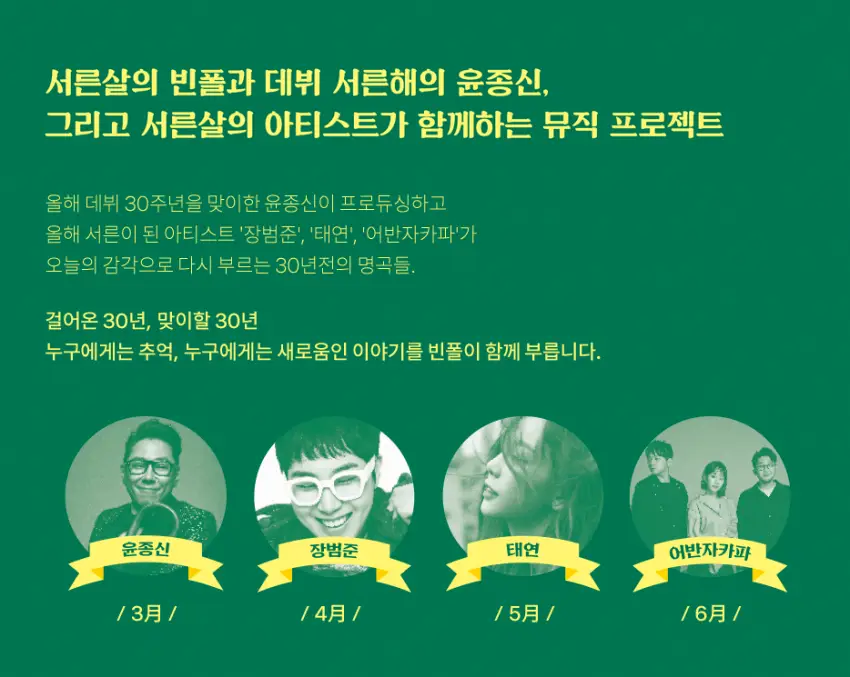 서른살의 빈폴과 데뷔 서른해의 윤종신,
그리고 서른살의 아티스트가 함께하는 뮤직 프로젝트

올해 데뷔 30주년을 맞이한 윤종신이 프로듀싱하고
올해 서른이 된 아티스트 '장범준', '태연', '어반자카파'가
오늘의 감각으로 다시 부르는 30년전의 명곡들.

걸어온 30년, 맞이할 30년
누구에게는 추억, 누구에게는 새로움인 이야기를 빈폴이 함께 부릅니다.

윤종신
/ 3月 /

장범준
/ 4月 /

태연
/ 5月 /

어반자카파
/ 6月 /